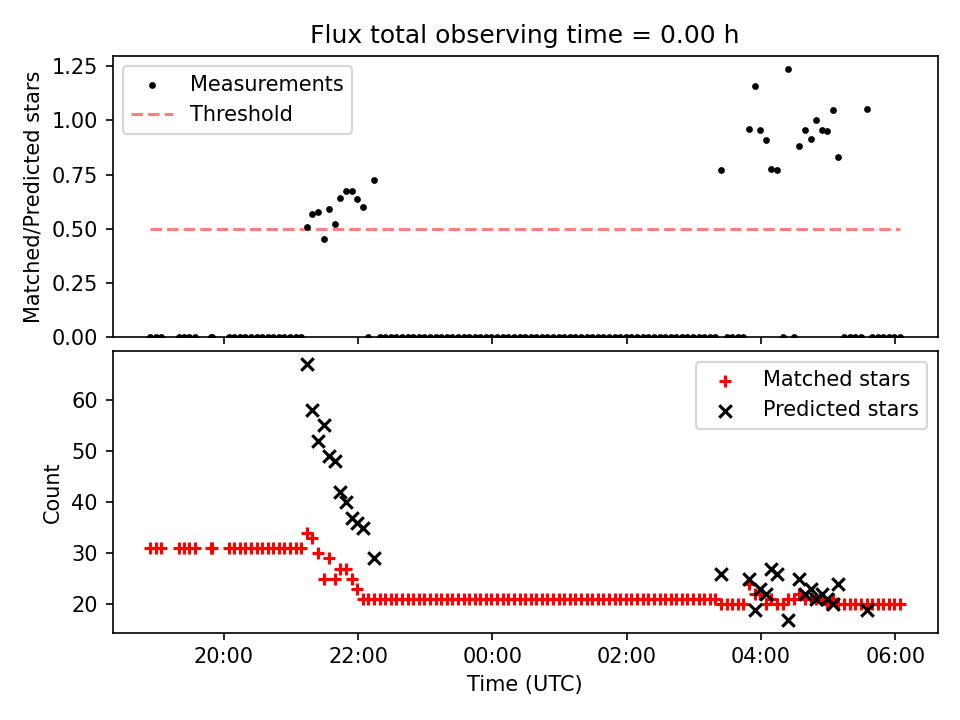 Flux total observing time = 0.00 h

Matched/Predicted stars

1.25
1.00
0.75
0.50
0.25
0.00

Measurements
Threshold

Count

60
50
40
30
20

Matched stars
Predicted stars

20:00
22:00
00:00
02:00
04:00
06:00

Time (UTC)